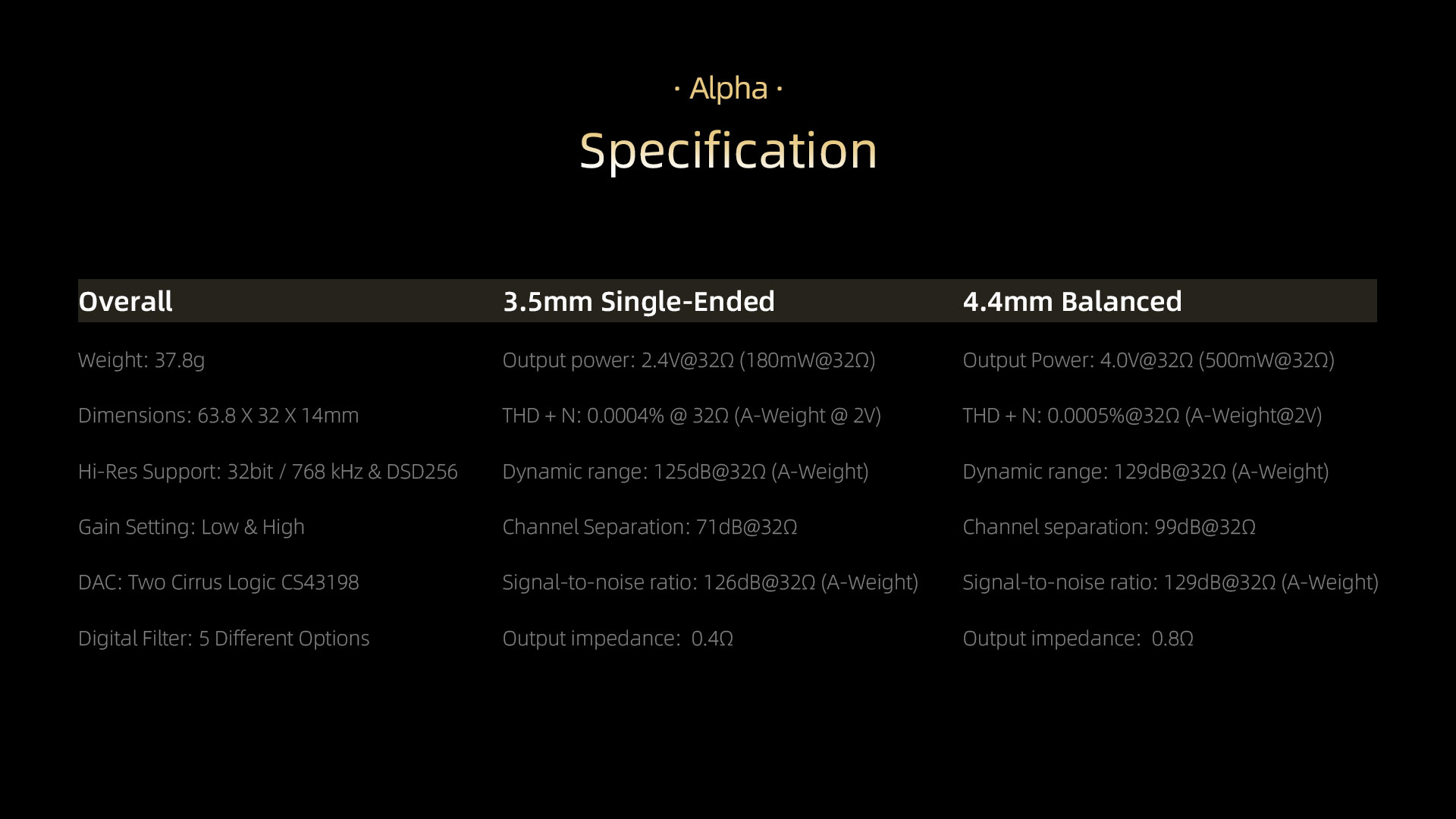 · Alpha ·

Specification

| Overall | 3.5mm Single-Ended | 4.4mm Balanced |
|---|---|---|
| Weight: 37.8g | Output power: 2.4V@32Ω (180mW@32Ω) | Output Power: 4.0V@32Ω (500mW@32Ω) |
| Dimensions: 63.8 X 32 X 14mm | THD + N: 0.0004% @ 32Ω (A-Weight @ 2V) | THD + N: 0.0005%@32Ω (A-Weight@2V) |
| Hi-Res Support: 32bit / 768 kHz & DSD256 | Dynamic range: 125dB@32Ω (A-Weight) | Dynamic range: 129dB@32Ω (A-Weight) |
| Gain Setting: Low & High | Channel Separation: 71dB@32Ω | Channel separation: 99dB@32Ω |
| DAC: Two Cirrus Logic CS43198 | Signal-to-noise ratio: 126dB@32Ω (A-Weight) | Signal-to-noise ratio: 129dB@32Ω (A-Weight) |
| Digital Filter: 5 Different Options | Output impedance: 0.4Ω | Output impedance: 0.8Ω |